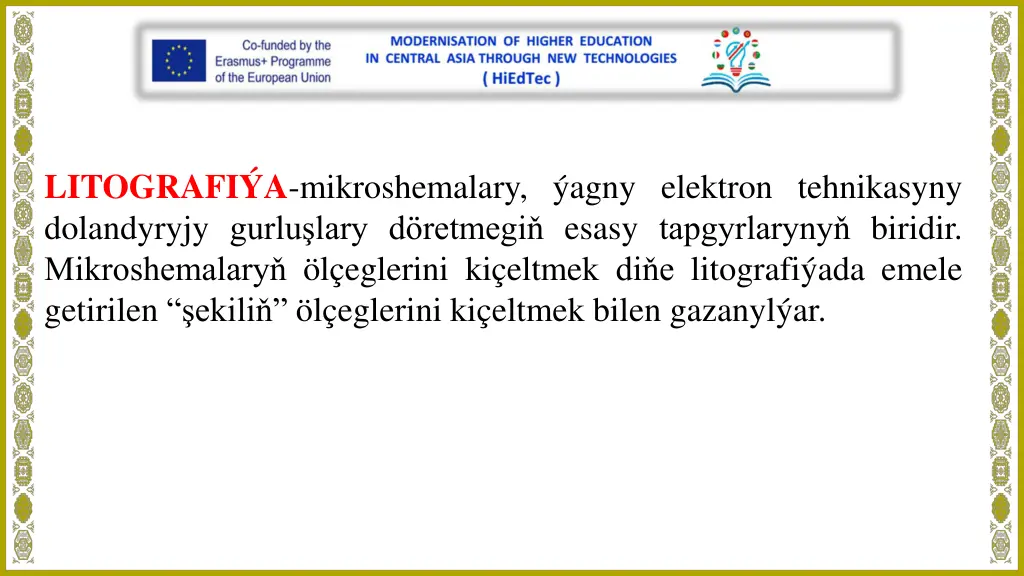 Co-funded by the Erasmus+ Programme of the European Union

MODERNISATION OF HIGHER EDUCATION IN CENTRAL ASIA THROUGH NEW TECHNOLOGIES ( HiEdTec )

LITOGRAFIÝA-mikroshemalary, ýagny elektron tehnikasyny dolandyryjy gurluşlary döretmegiň esasy tapgyrlarynyň biridir. Mikroshemalaryň ölçeglerini kiçeltmek diňe litografiýada emele getirilen “şekiliň” ölçeglerini kiçeltmek bilen gazanylýar.